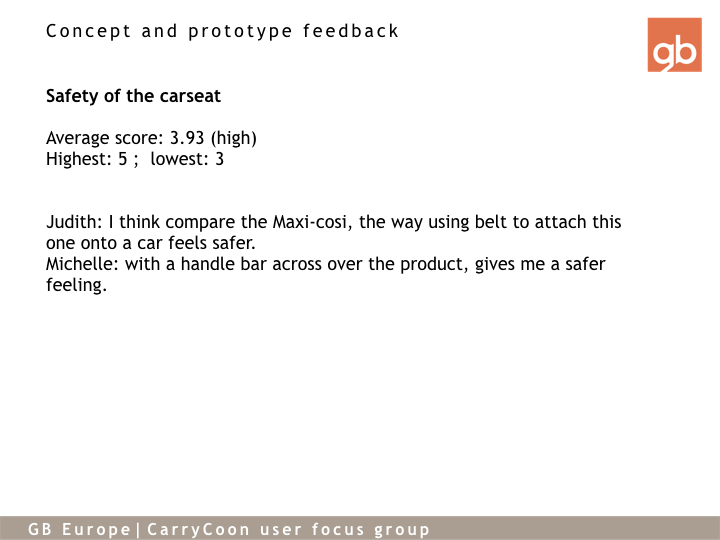 Concept and prototype feedback

gb

Safety of the carseat

Average score: 3.93 (high)
Highest: 5 ; lowest: 3

Judith: I think compare the Maxi-cosi, the way using belt to attach this one onto a car feels safer.
Michelle: with a handle bar across over the product, gives me a safer feeling.

GB Europe| CarryCoon user focus group